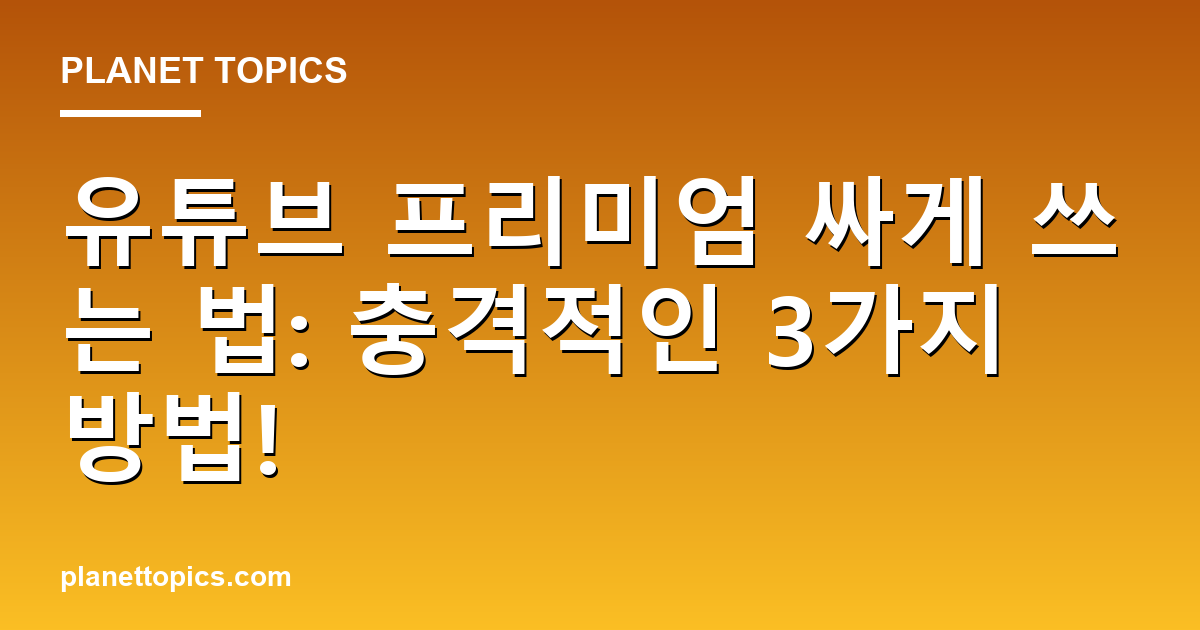 PLANET TOPICS

유튜브 프리미엄 싸게 쓰는 법: 충격적인 3가지 방법!

planettopics.com